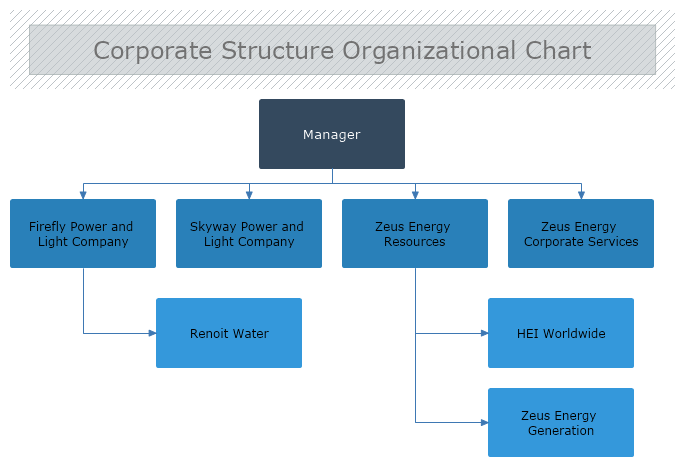 Corporate Structure Organizational Chart

Manager

Firefly Power and Light Company

Skyway Power and Light Company

Zeus Energy Resources

Zeus Energy Corporate Services

Renoit Water

HEI Worldwide

Zeus Energy Generation